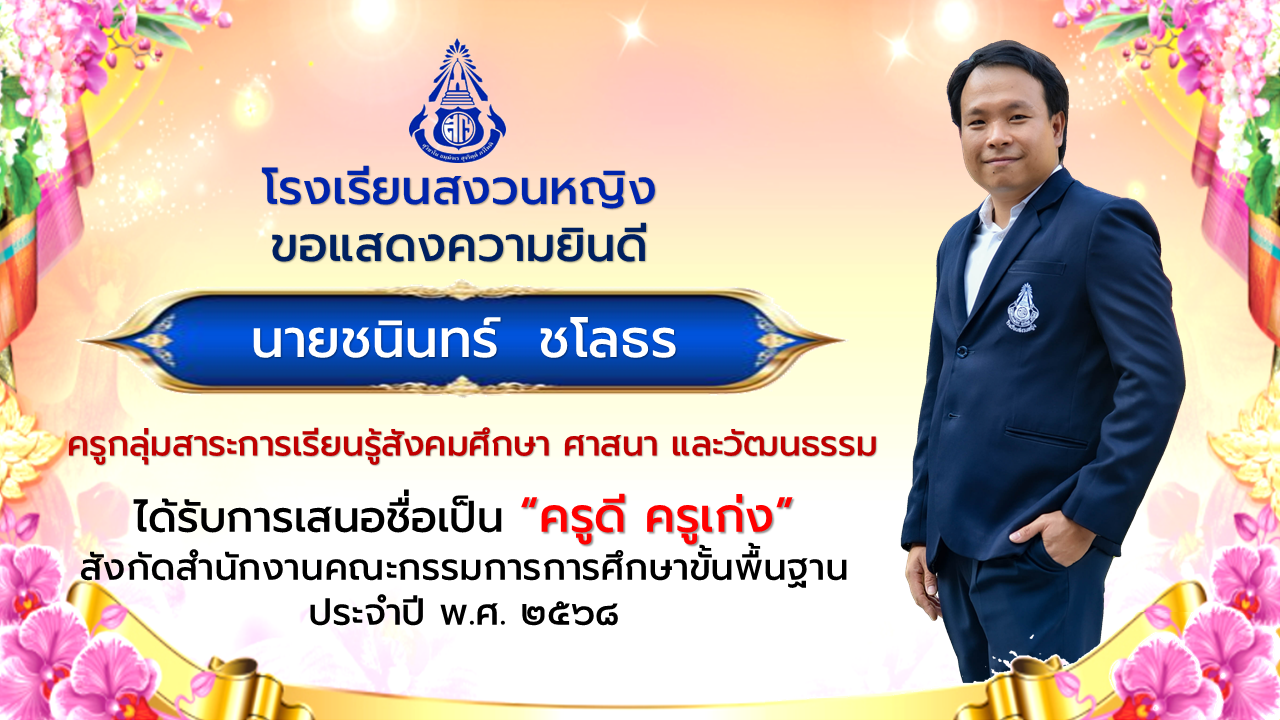 โรงเรียนสงวนหญิง
ขอแสดงความยินดี

นายชนินทร์ ชโลธร

ครูกลุ่มสาระการเรียนรู้สังคมศึกษา ศาสนา และวัฒนธรรม

ได้รับการเสนอชื่อเป็น “ครูดี ครูเก่ง”
สังกัดสำนักงานคณะกรรมการการศึกษาขั้นพื้นฐาน
ประจำปี พ.ศ. ๒๕๖๘